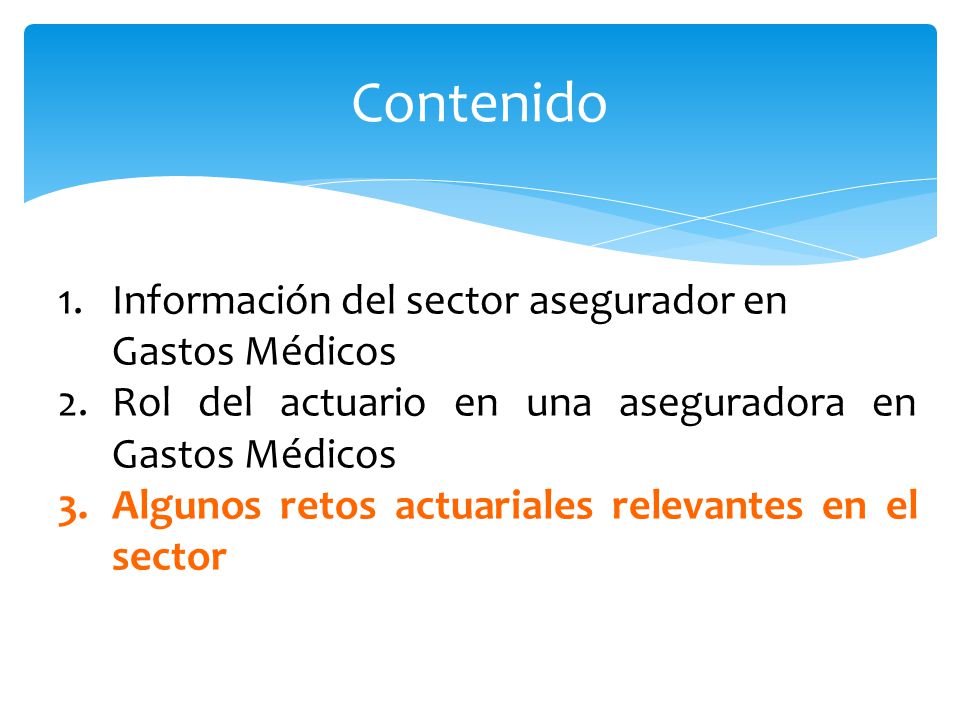 Contenido

1. Información del sector asegurador en Gastos Médicos
2. Rol del actuario en una aseguradora en Gastos Médicos
3. Algunos retos actuariales relevantes en el sector